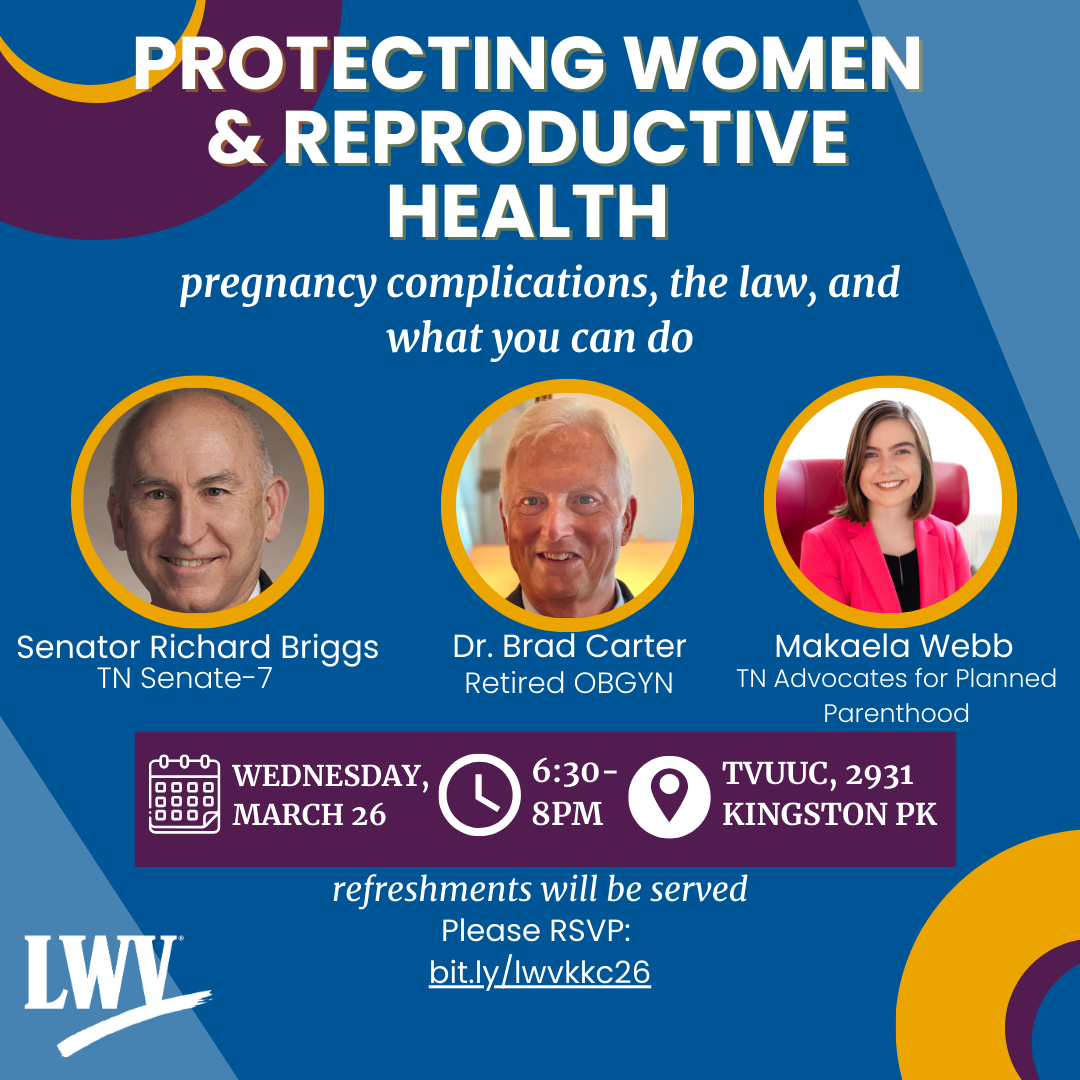 PROTECTING WOMEN & REPRODUCTIVE HEALTH

pregnancy complications, the law, and what you can do

Senator Richard Briggs
TN Senate-7

Dr. Brad Carter
Retired OBGYN

Makaela Webb
TN Advocates for Planned Parenthood

WEDNESDAY, MARCH 26

6:30-8PM

TVUUC, 2931 KINGSTON PK

refreshments will be served
Please RSVP:
bit.ly/lwvkkc26

LWV